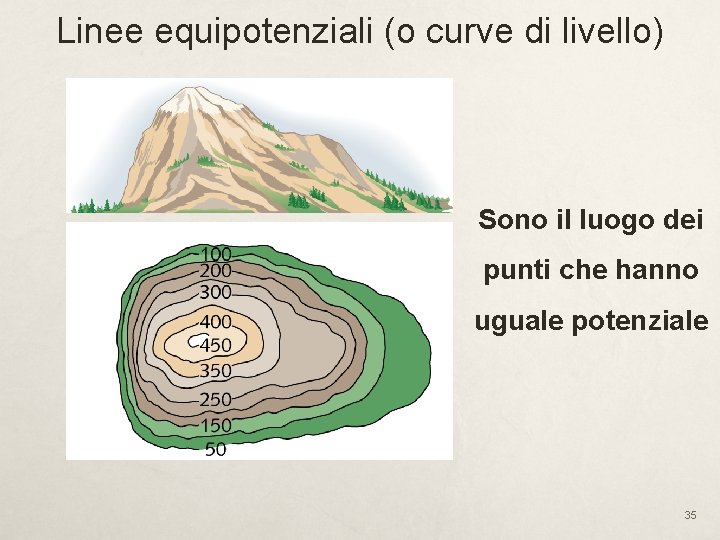 Linee equipotenziali (o curve di livello)

100
200
300
400
450
350
250
150
50

Sono il luogo dei punti che hanno uguale potenziale

35